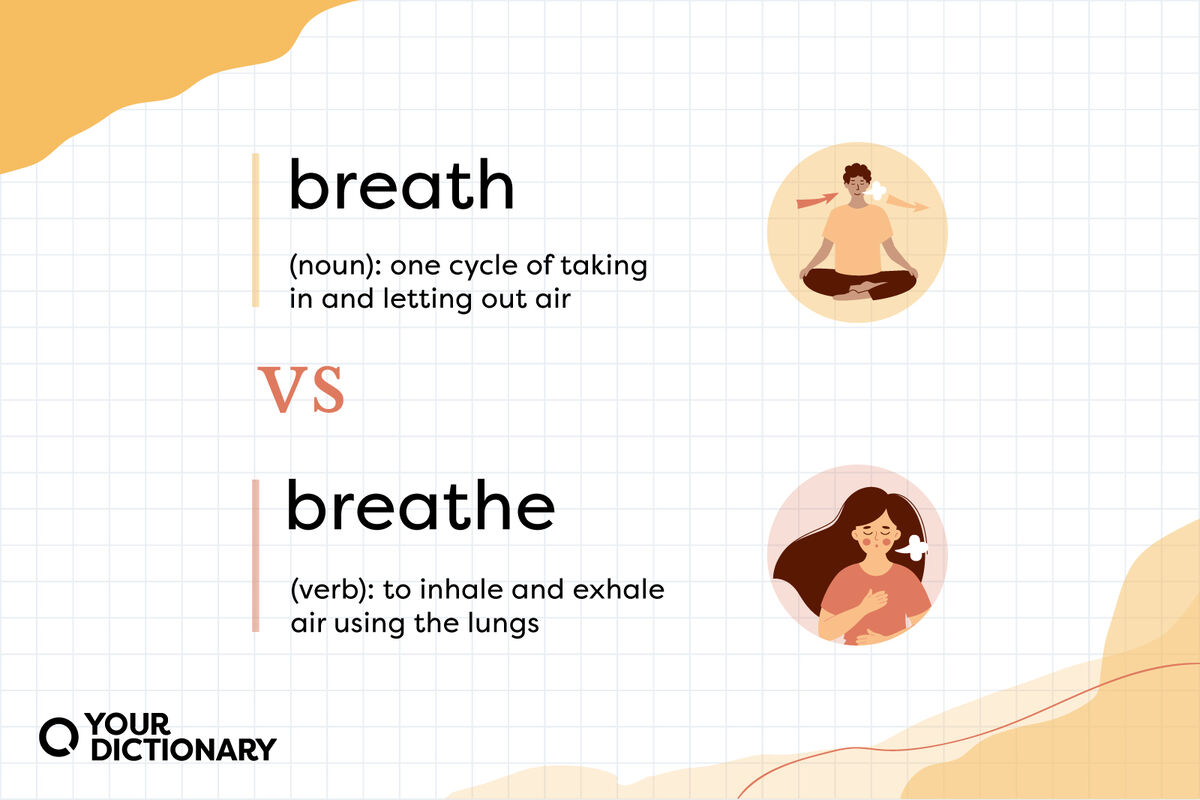 breath

(noun): one cycle of taking in and letting out air

VS

breathe

(verb): to inhale and exhale air using the lungs

YOUR DICTIONARY